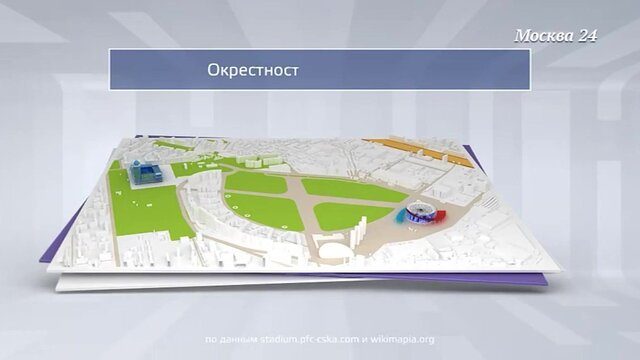 Москва 24

Окрестност

по данным stadium.pfc-cska.com и wikimapia.org